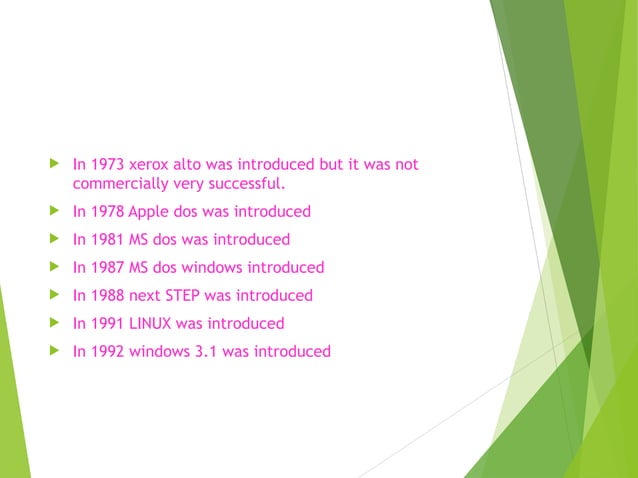 In 1973 xerox alto was introduced but it was not commercially very successful.

In 1978 Apple dos was introduced

In 1981 MS dos was introduced

In 1987 MS dos windows introduced

In 1988 next STEP was introduced

In 1991 LINUX was introduced

In 1992 windows 3.1 was introduced